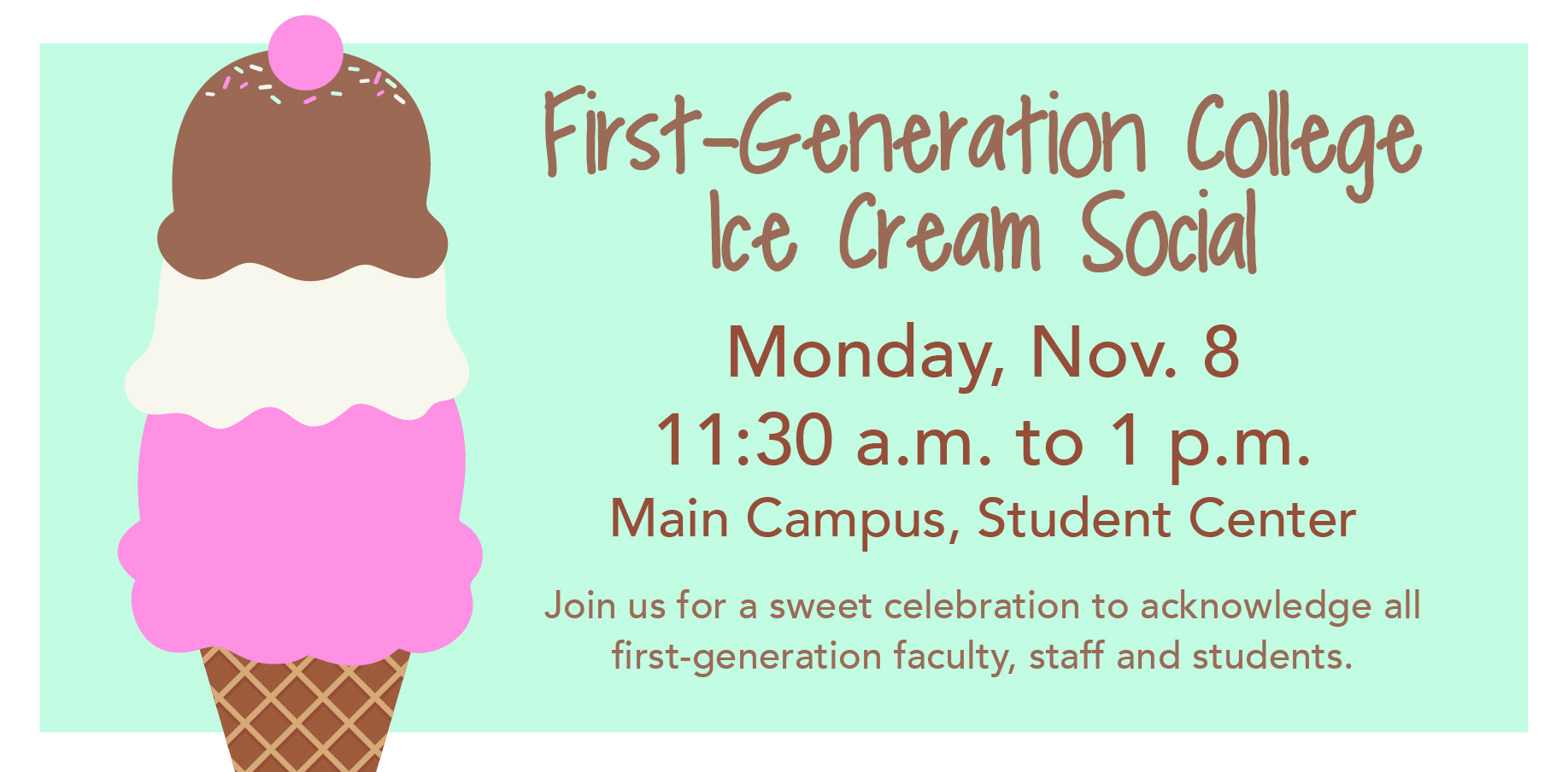 First-Generation College Ice Cream Social

Monday, Nov. 8
11:30 a.m. to 1 p.m.
Main Campus, Student Center

Join us for a sweet celebration to acknowledge all first-generation faculty, staff and students.